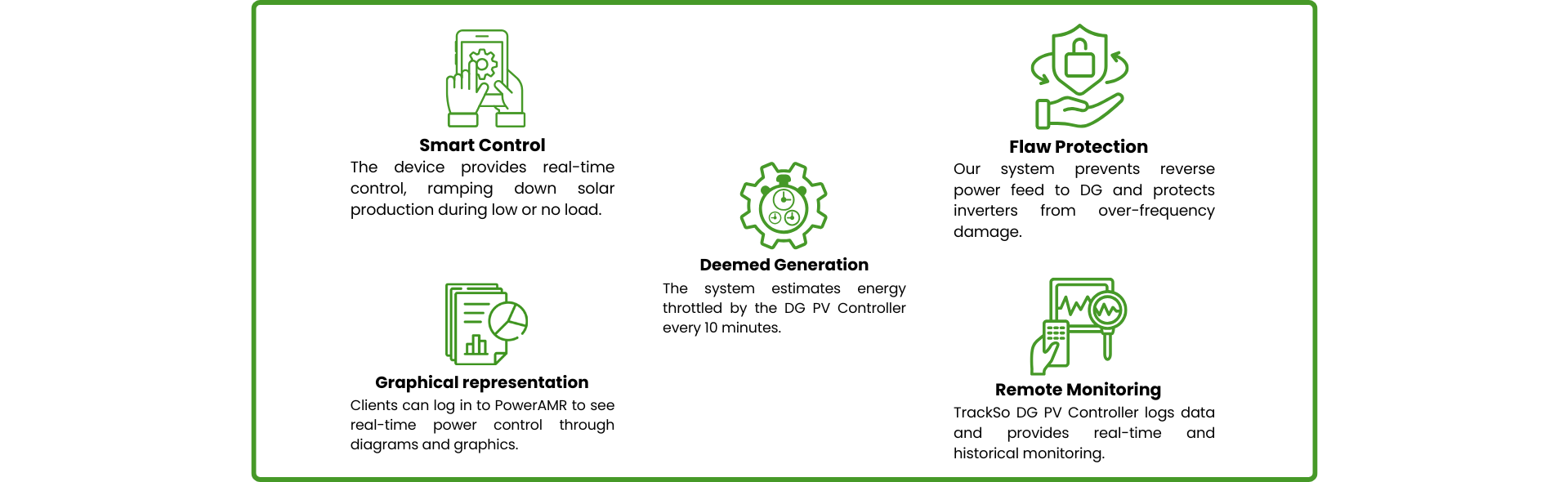 Smart Control
The device provides real-time control, ramping down solar production during low or no load.

Graphical representation
Clients can log in to PowerAMR to see real-time power control through diagrams and graphics.

Deemed Generation
The system estimates energy throttled by the DG PV Controller every 10 minutes.

Flaw Protection
Our system prevents reverse power feed to DG and protects inverters from over-frequency damage.

Remote Monitoring
TrackSo DG PV Controller logs data and provides real-time and historical monitoring.